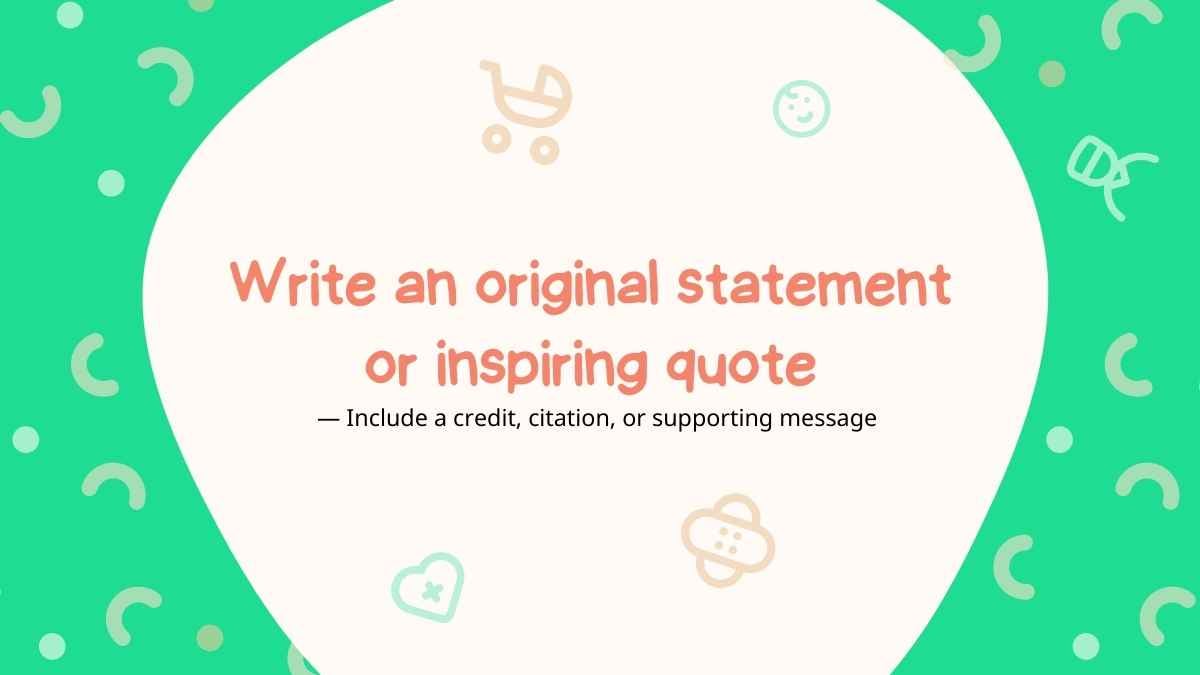 Write an original statement or inspiring quote

— Include a credit, citation, or supporting message